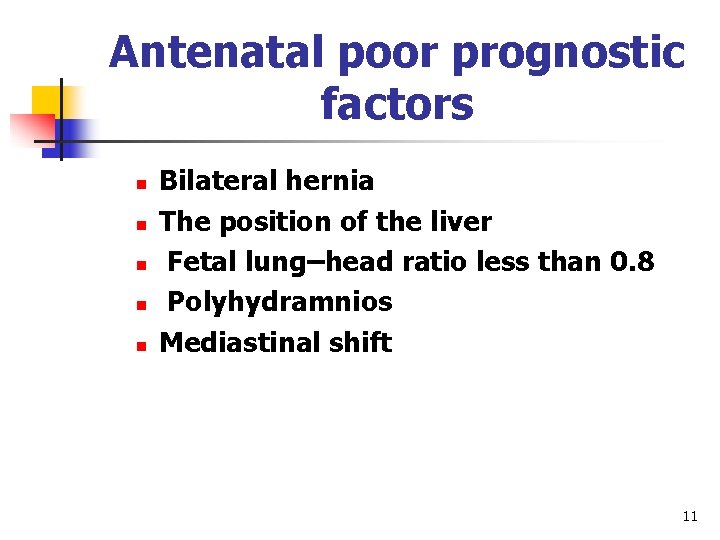 Antenatal poor prognostic factors

- Bilateral hernia
- The position of the liver
- Fetal lung–head ratio less than 0.8
- Polyhydramnios
- Mediastinal shift

11